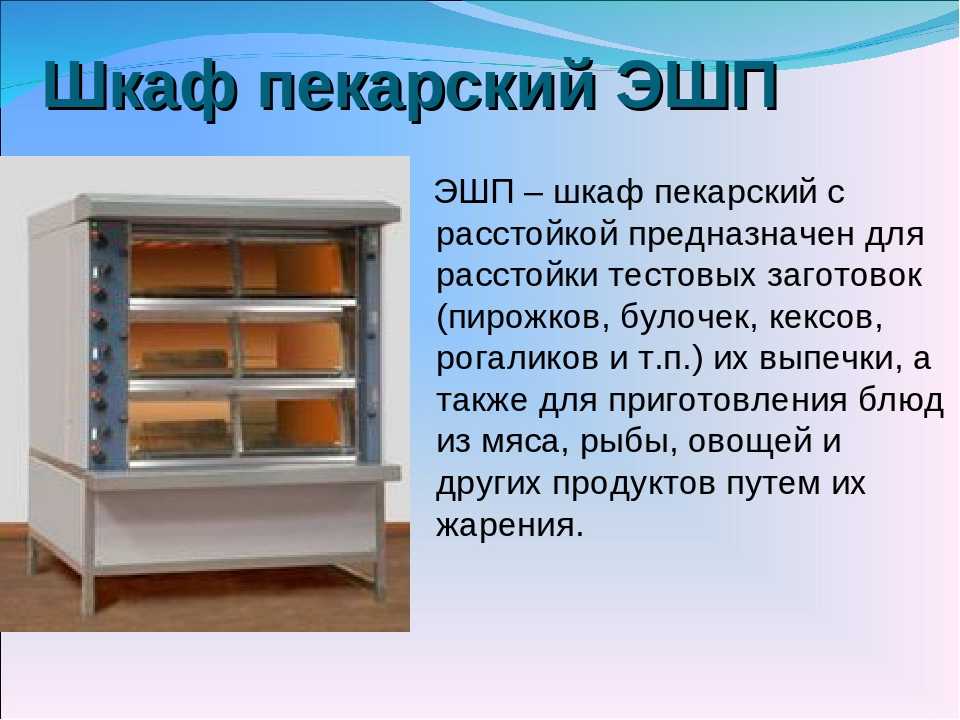 Шкаф пекарский ЭШП

ЭШП – шкаф пекарский с расстойкой предназначен для расстойки тестовых заготовок (пирожков, булочек, кексов, рогаликов и т.п.) их выпечки, а также для приготовления блюд из мяса, рыбы, овощей и других продуктов путем их жарения.